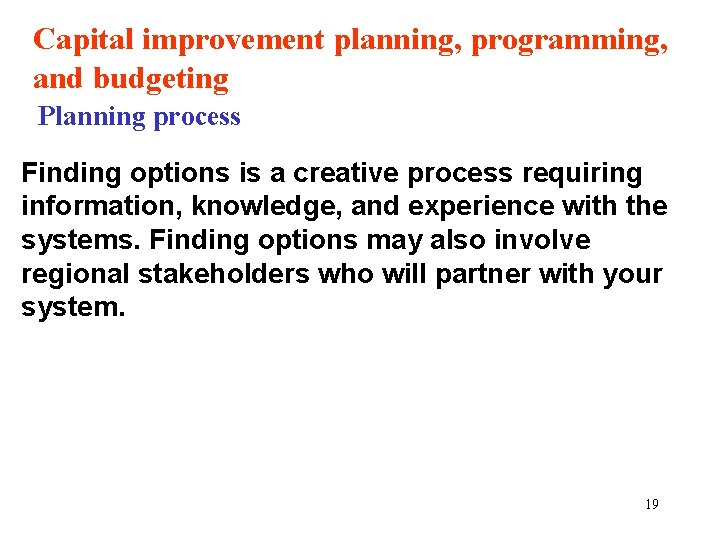 Capital improvement planning, programming, and budgeting
Planning process

Finding options is a creative process requiring information, knowledge, and experience with the systems. Finding options may also involve regional stakeholders who will partner with your system.

19